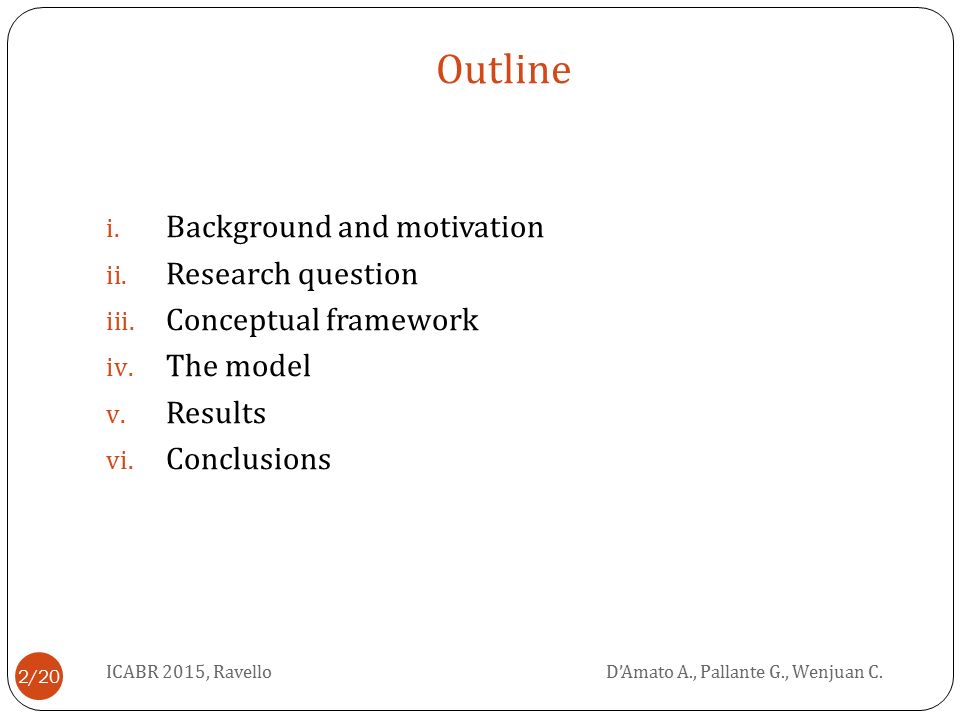 Outline

i. Background and motivation
ii. Research question
iii. Conceptual framework
iv. The model
v. Results
vi. Conclusions

2/20 ICABR 2015, Ravello D'Amato A., Pallante G., Wenjuan C.